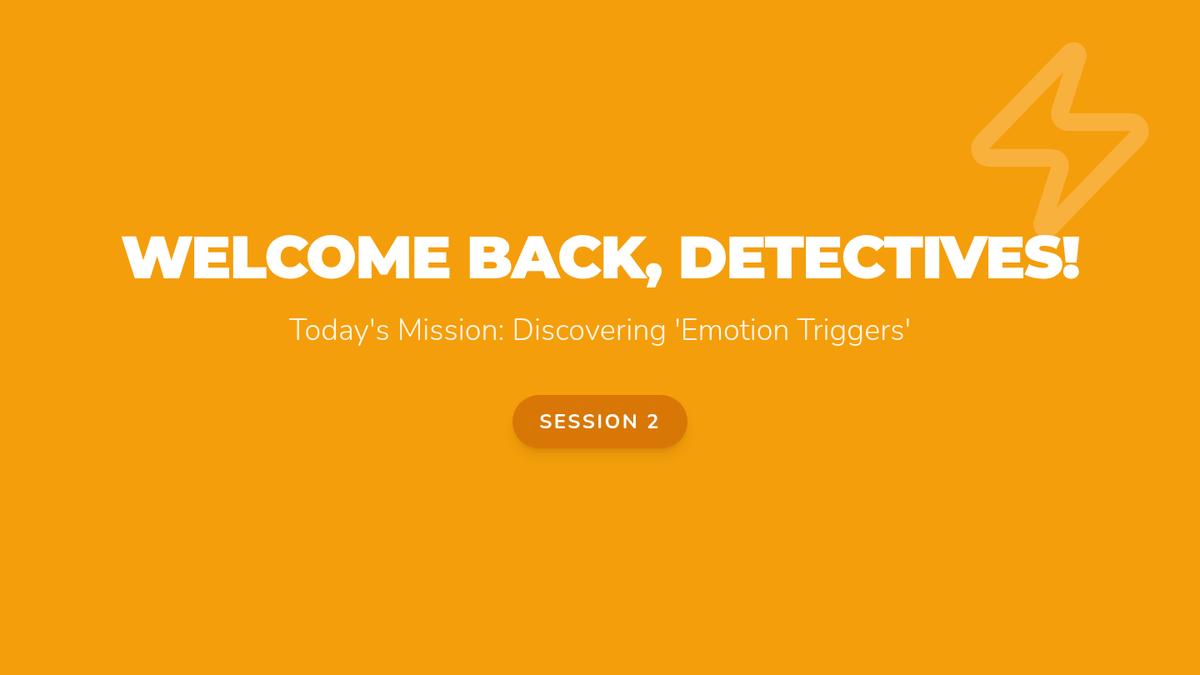 WELCOME BACK, DETECTIVES!

Today's Mission: Discovering 'Emotion Triggers'

SESSION 2